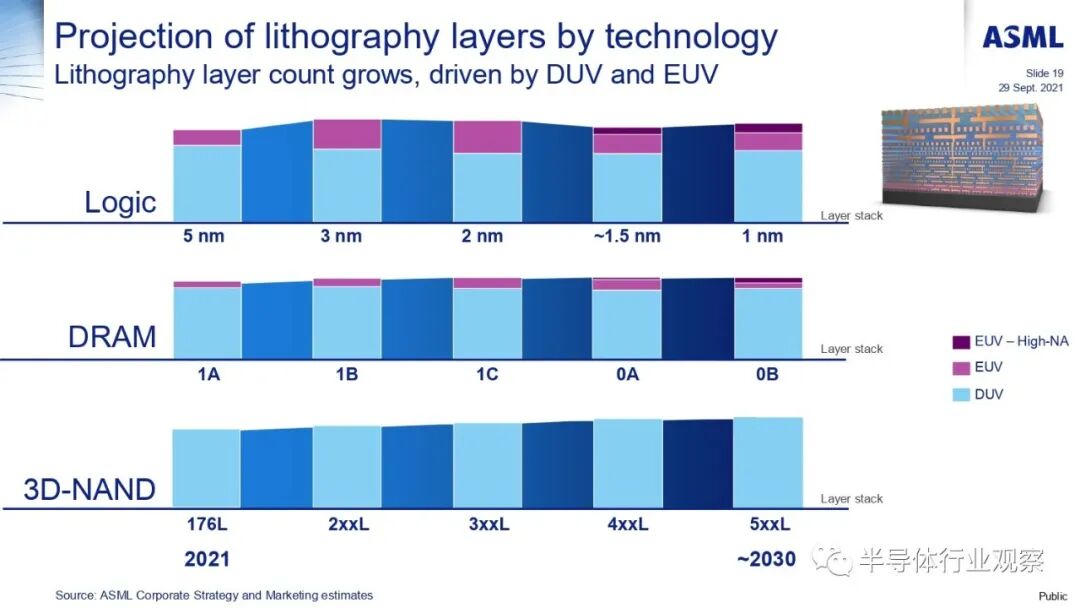 Projection of lithography layers by technology

Lithography layer count grows, driven by DUV and EUV

ASML

Slide 19
29 Sept. 2021

Logic

Layer stack

5 nm
3 nm
2 nm
~1.5 nm
1 nm

DRAM

Layer stack

1A
1B
1C
0A
0B

EUV – High-NA
EUV
DUV

3D-NAND

Layer stack

176L
2xxL
3xxL
4xxL
5xxL

2021

~2030

半导体行业观察

Source: ASML Corporate Strategy and Marketing estimates

Public